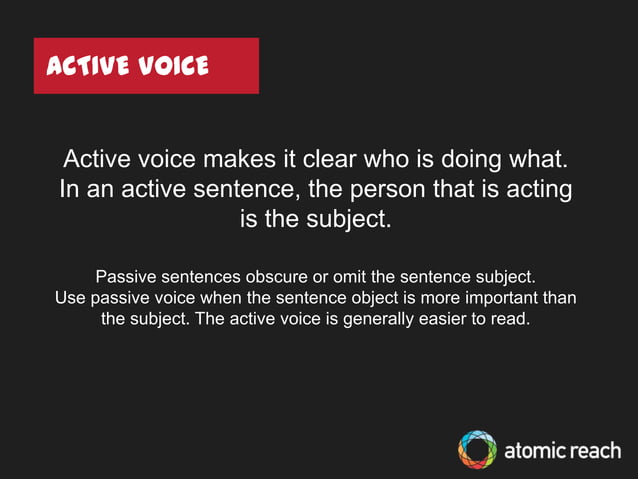 ACTIVE VOICE

Active voice makes it clear who is doing what. In an active sentence, the person that is acting is the subject.

Passive sentences obscure or omit the sentence subject. Use passive voice when the sentence object is more important than the subject. The active voice is generally easier to read.

atomic reach